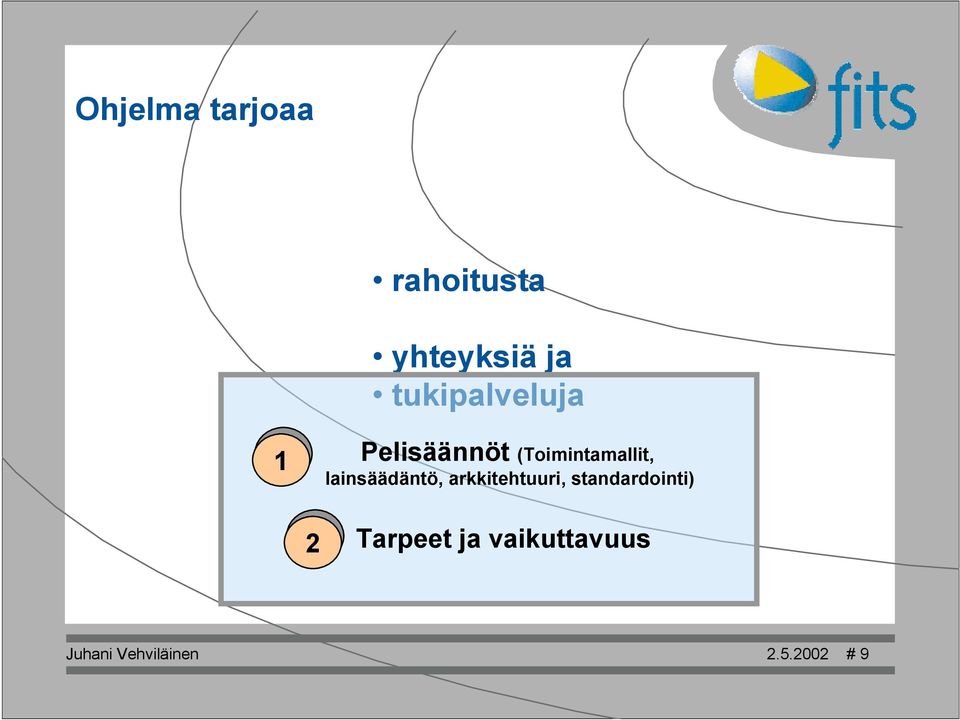 Ohjelma tarjoaa

fits

• rahoitusta

• yhteyksiä ja

• tukipalveluja

1 Pelisäännöt (Toimintamallit, lainsäädäntö, arkkitehtuuri, standardointi)

2 Tarpeet ja vaikuttavuus

Juhani Vehviläinen 2.5.2002 # 9